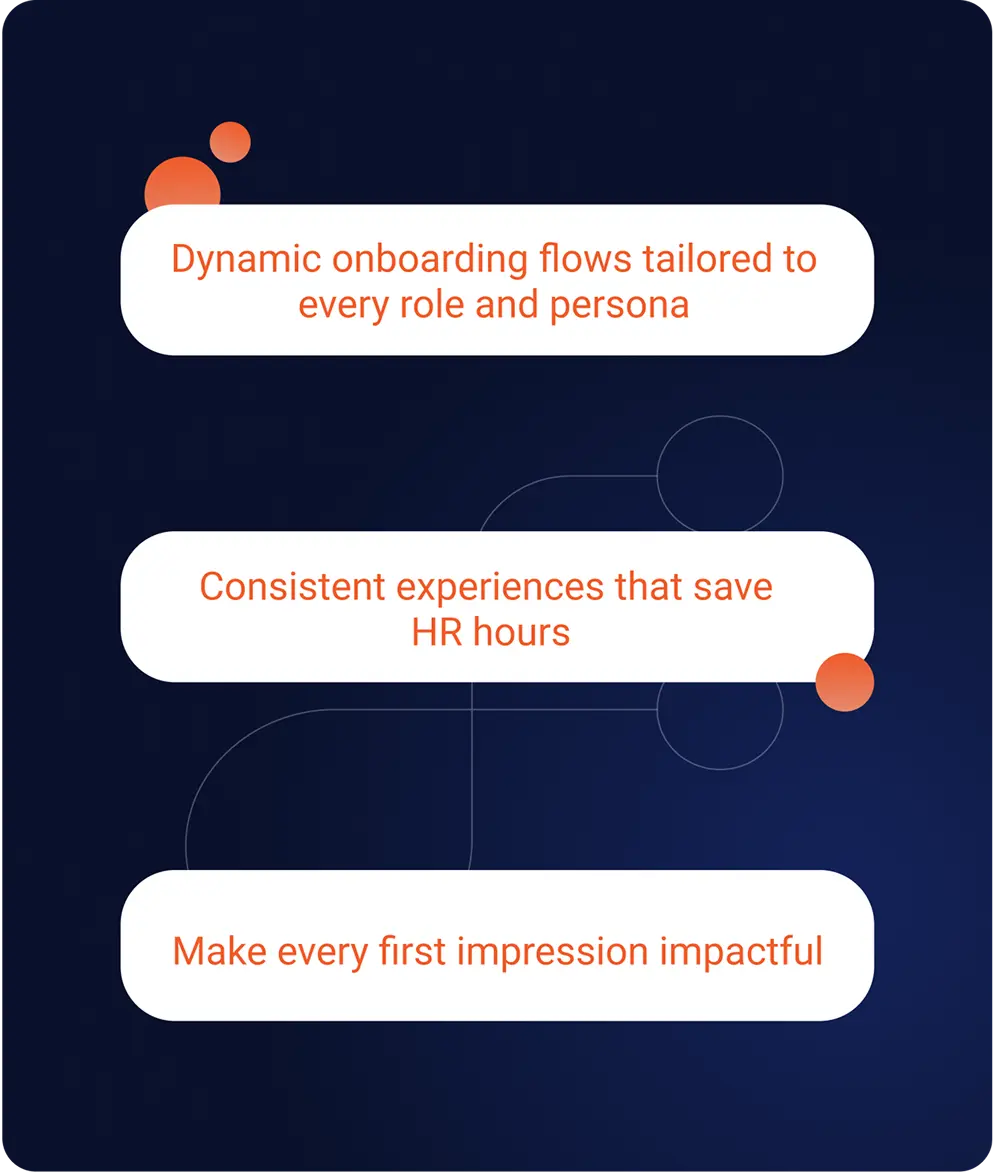 Dynamic onboarding flows tailored to every role and persona

Consistent experiences that save HR hours

Make every first impression impactful